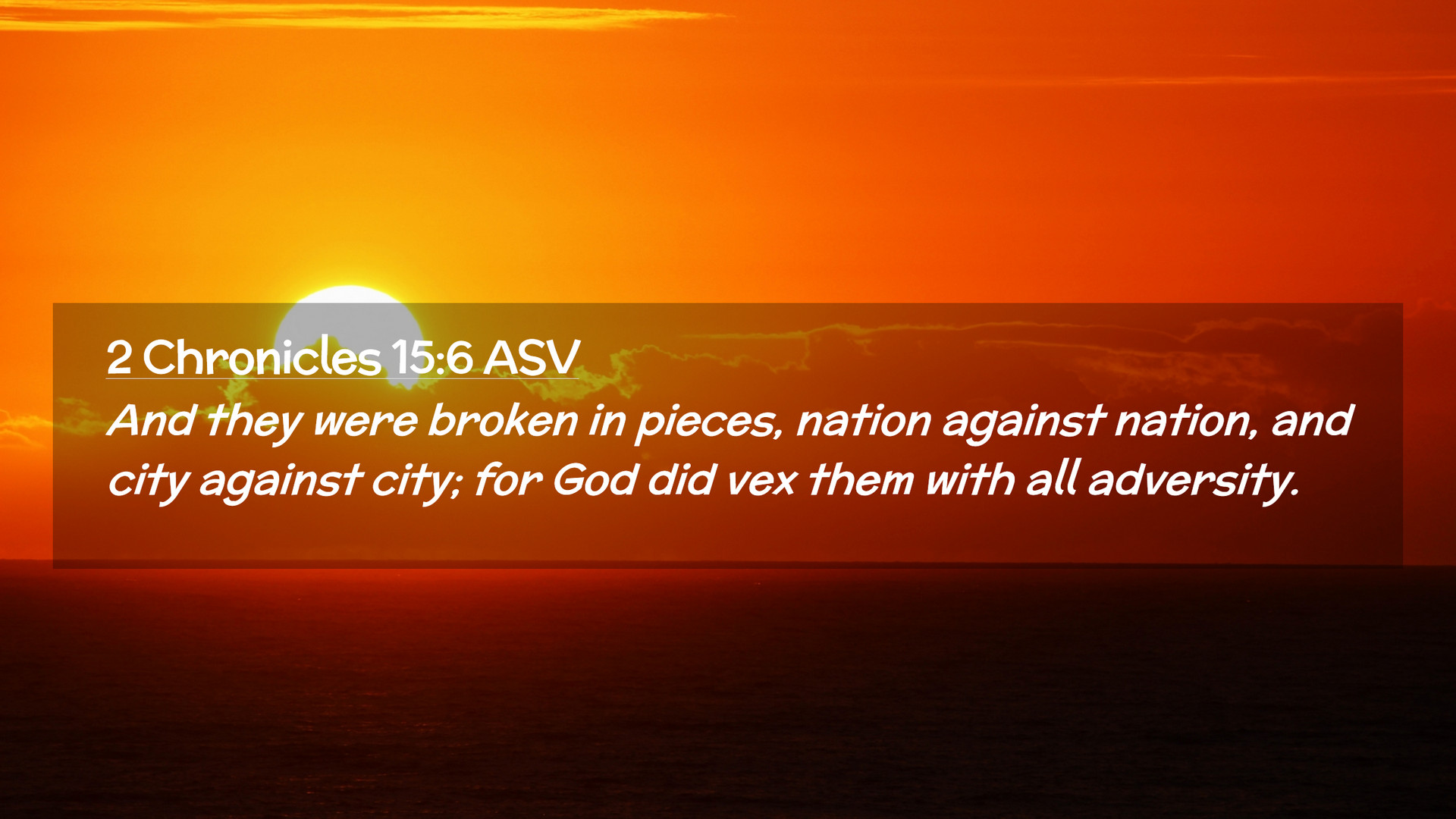 2 Chronicles 15:6 ASV

And they were broken in pieces, nation against nation, and city against city; for God did vex them with all adversity.